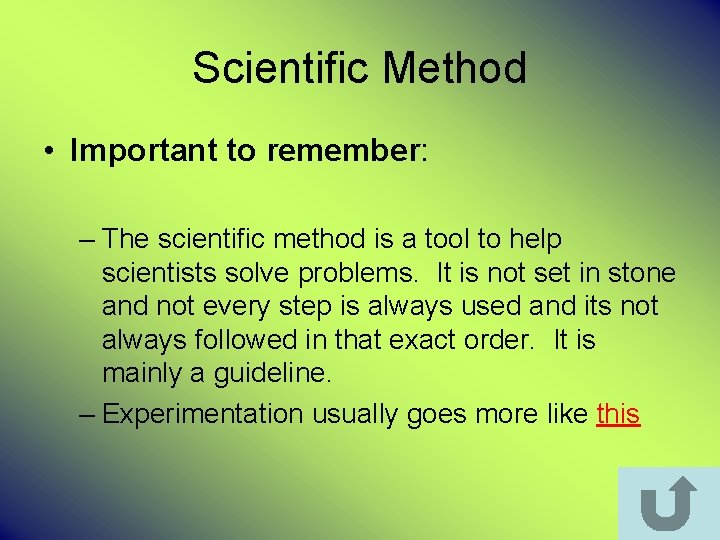 Scientific Method

• Important to remember:

– The scientific method is a tool to help scientists solve problems. It is not set in stone and not every step is always used and its not always followed in that exact order. It is mainly a guideline.

– Experimentation usually goes more like this